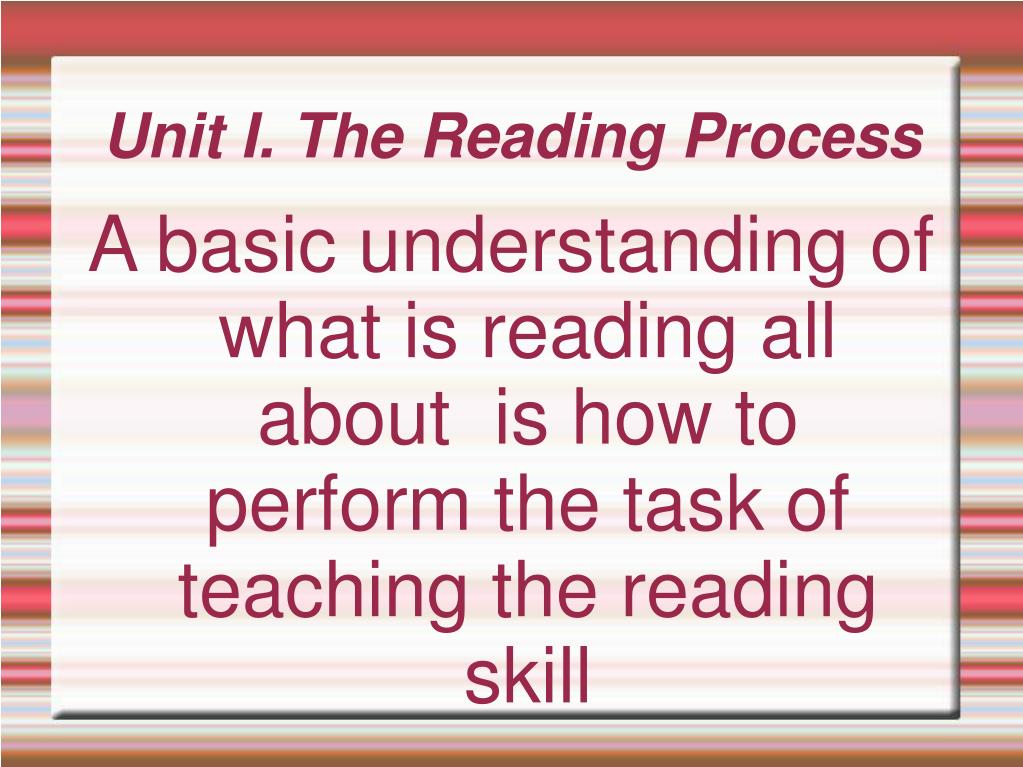 Unit I. The Reading Process

A basic understanding of what is reading all about is how to perform the task of teaching the reading skill